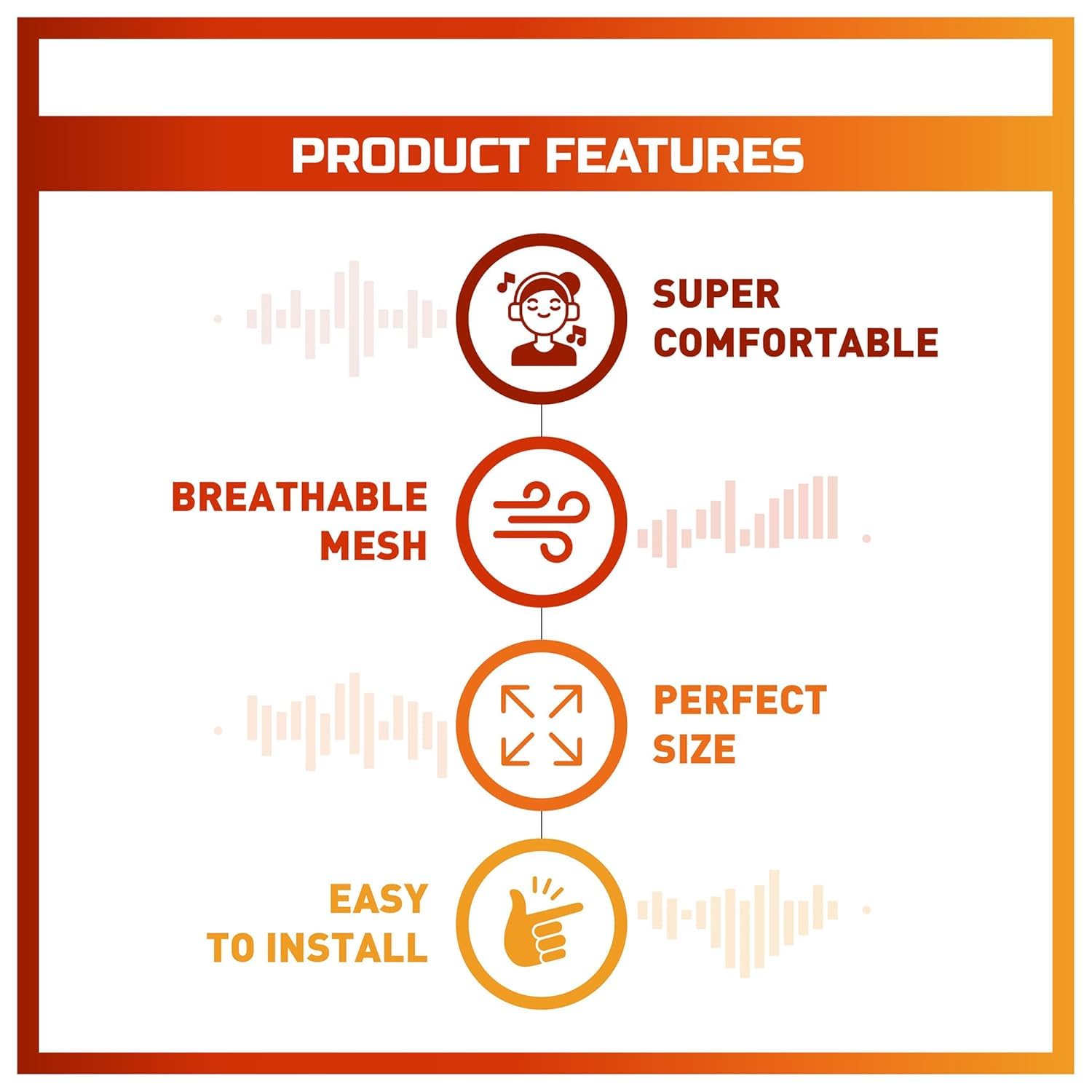 PRODUCT FEATURES

SUPER COMFORTABLE

BREATHABLE MESH

PERFECT SIZE

EASY TO INSTALL